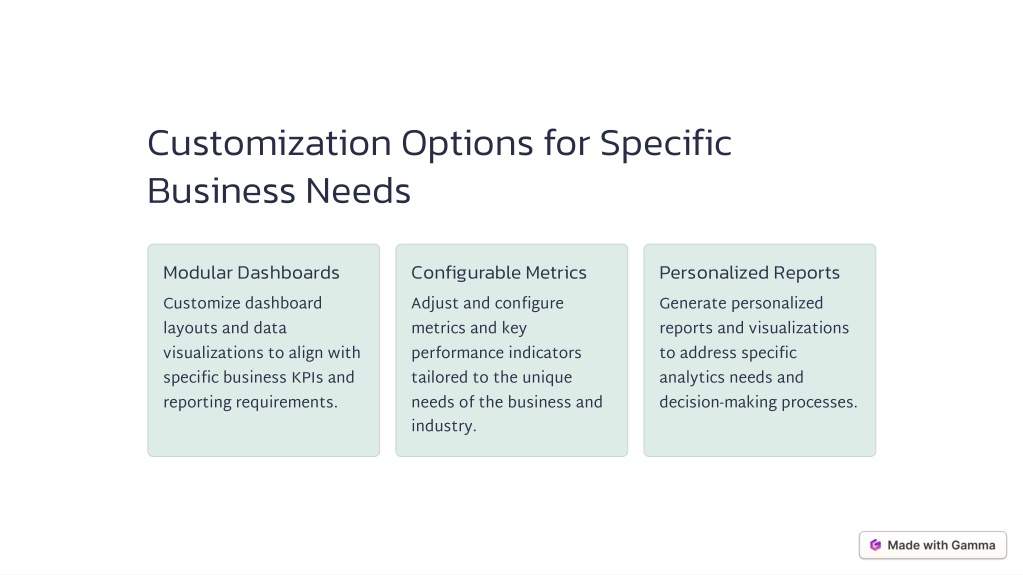 Customization Options for Specific Business Needs

Modular Dashboards

Customize dashboard layouts and data visualizations to align with specific business KPIs and reporting requirements.

Configurable Metrics

Adjust and configure metrics and key performance indicators tailored to the unique needs of the business and industry.

Personalized Reports

Generate personalized reports and visualizations to address specific analytics needs and decision-making processes.

Made with Gamma